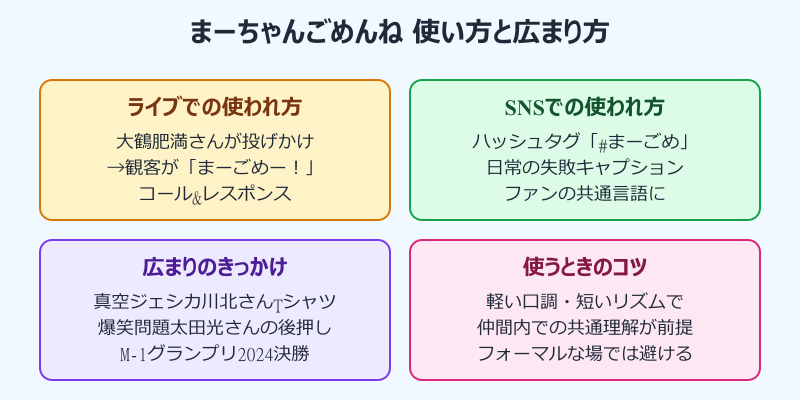 まーちゃんごめんね 使い方と広まり方

ライブでの使われ方

大鶴肥満さんが投げかけ
→観客が「まーごめー！」
コール&レスポンス

SNSでの使われ方

ハッシュタグ「#まーごめ」
日常の失敗キャプション
ファンの共通言語に

広まりのきっかけ

真空ジェシカ川北さんTシャツ
爆笑問題太田光さんの後押し
M-1グランプリ2024決勝

使うときのコツ

軽い口調・短いリズムで
仲間内での共通理解が前提
フォーマルな場では避ける